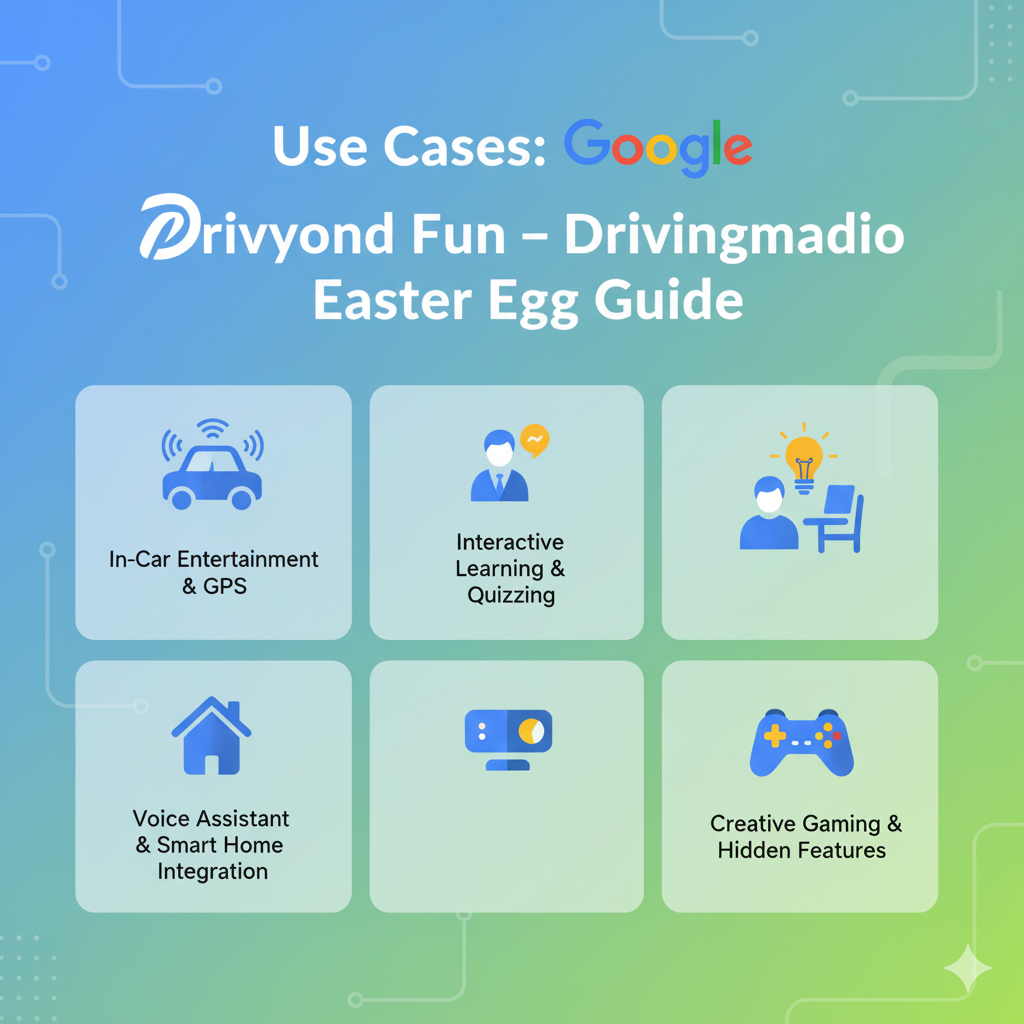 Use Cases: Google

Drivyond Fun – Drivingmadio Easter Egg Guide

In-Car Entertainment & GPS

Interactive Learning & Quizzing

Voice Assistant & Smart Home Integration

Creative Gaming & Hidden Features